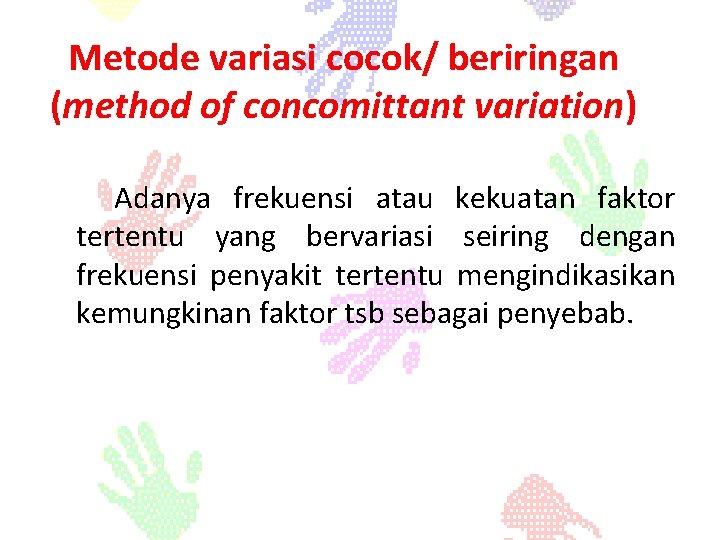 Metode variasi cocok/ beriringan (method of concomittant variation)

Adanya frekuensi atau kekuatan faktor tertentu yang bervariasi seiring dengan frekuensi penyakit tertentu mengindikasikan kemungkinan faktor tsb sebagai penyebab.